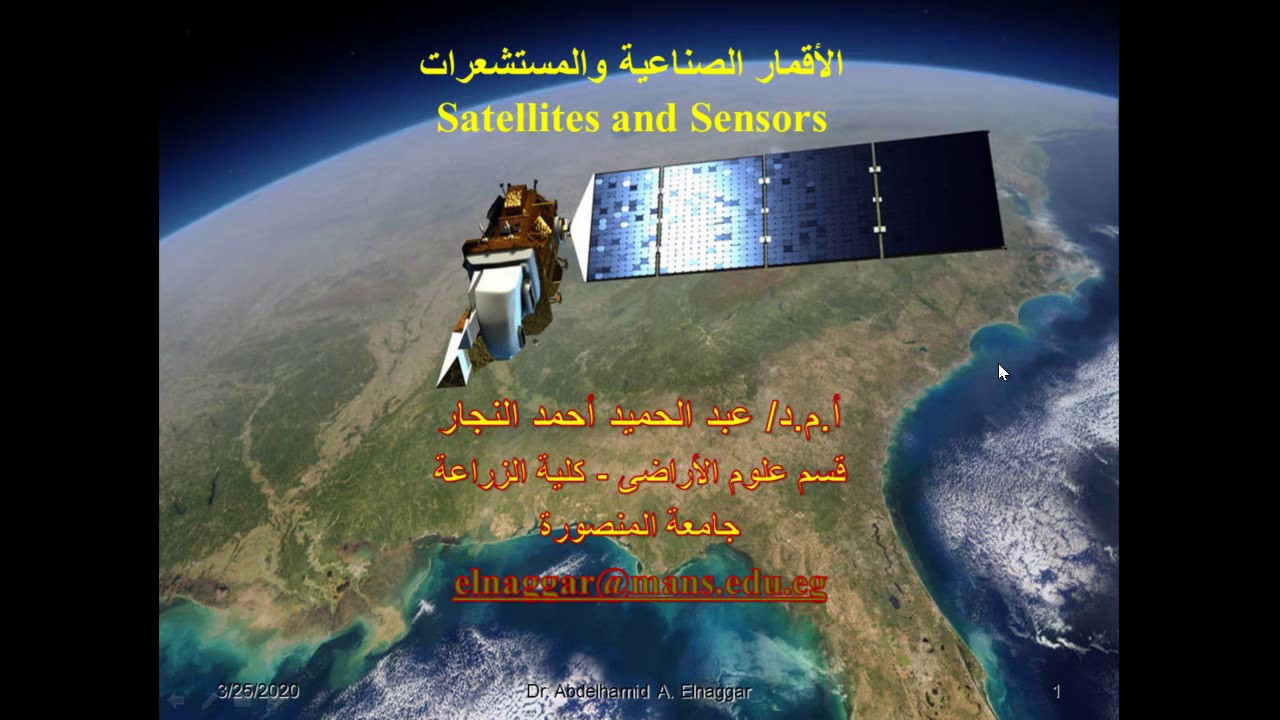 الأقمار الصناعية والمستشعرات
Satellites and Sensors

أ.م.د/ عبد الحميد أحمد النجار
قسم علوم الأراضى - كلية الزراعة
جامعة المنصورة
elnaggar@mans.edu.eg

3/25/2020 Dr. Abdelhamid A. Elnaggar 1